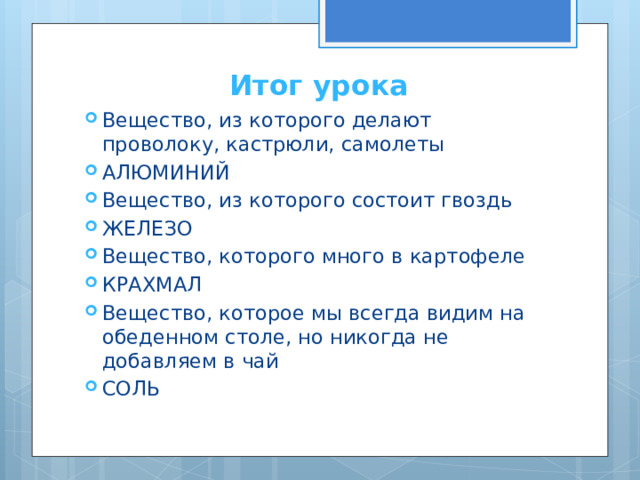 Итог урока

Вещество, из которого делают проволоку, кастрюли, самолеты

АЛЮМИНИЙ

Вещество, из которого состоит гвоздь

ЖЕЛЕЗО

Вещество, которого много в картофеле

КРАХМАЛ

Вещество, которое мы всегда видим на обеденном столе, но никогда не добавляем в чай

СОЛЬ